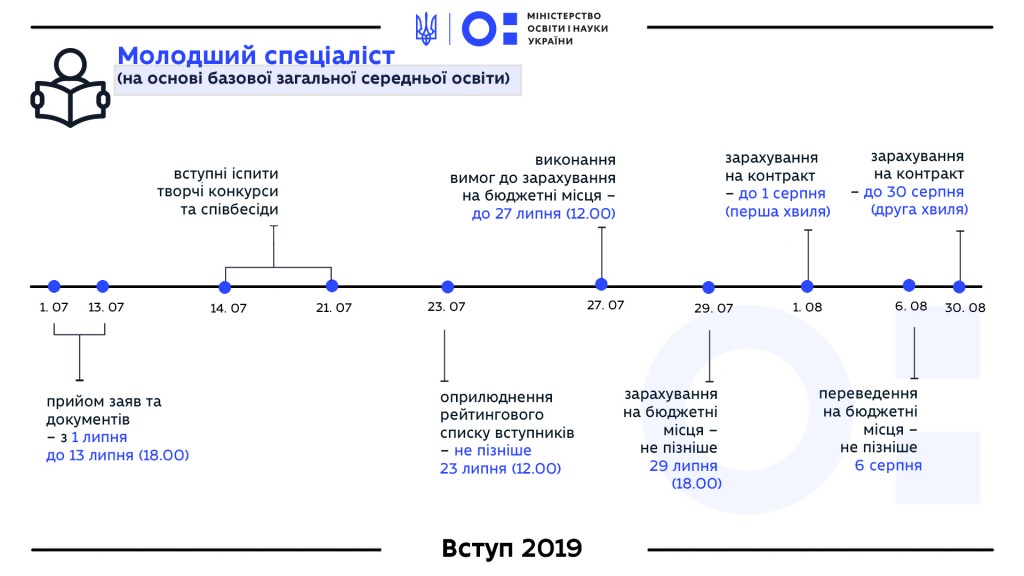 МІНІСТЕРСТВО ОСВІТИ І НАУКИ УКРАЇНИ

Молодший спеціаліст
(на основі базової загальної середньої освіти)

вступні іспити творчі конкурси та співбесіди

виконання вимог до зарахування на бюджетні місця – до 27 липня (12.00)

зарахування на контракт – до 1 серпня (перша хвиля)

зарахування на контракт – до 30 серпня (друга хвиля)

1. 07 13. 07 14. 07 21. 07 23. 07 27. 07 29. 07 1. 08 6. 08 30. 08

прийом заяв та документів – з 1 липня до 13 липня (18.00)

оприлюднення рейтингового списку вступників – не пізніше 23 липня (12.00)

зарахування на бюджетні місця – не пізніше 29 липня (18.00)

переведення на бюджетні місця – не пізніше 6 серпня

Вступ 2019